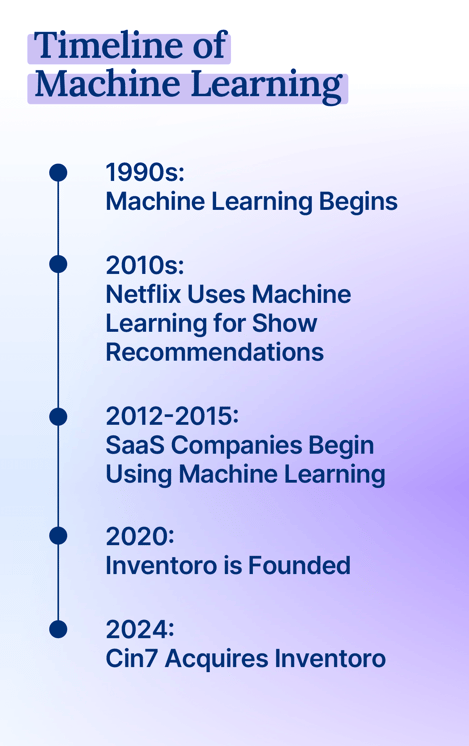 Timeline of Machine Learning

1990s:
Machine Learning Begins

2010s:
Netflix Uses Machine Learning for Show Recommendations

2012-2015:
SaaS Companies Begin Using Machine Learning

2020:
Inventoro is Founded

2024:
Cin7 Acquires Inventoro